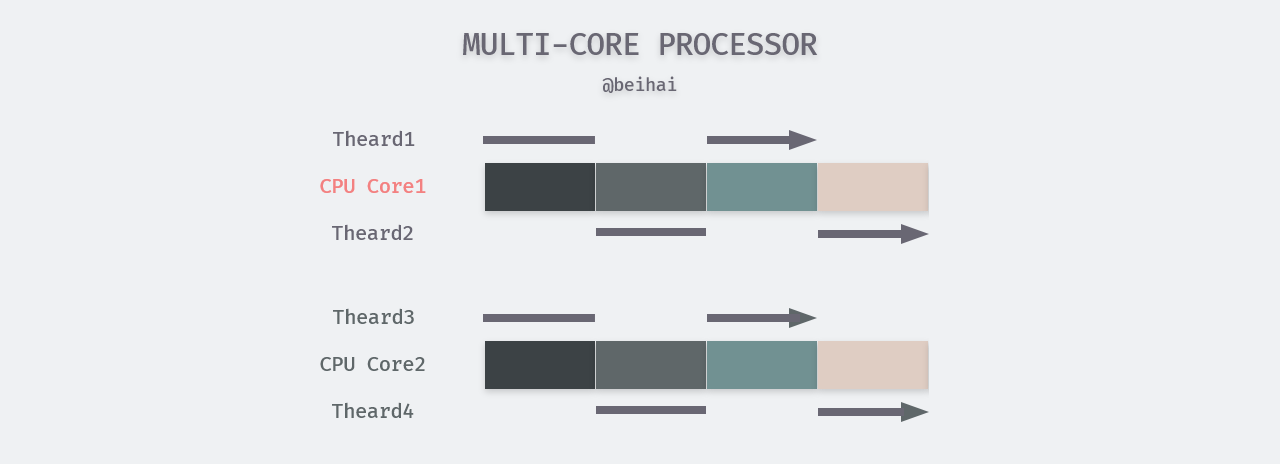 MULTI-CORE PROCESSOR

@beihai

Theard1

CPU Core1

Theard2

Theard3

CPU Core2

Theard4